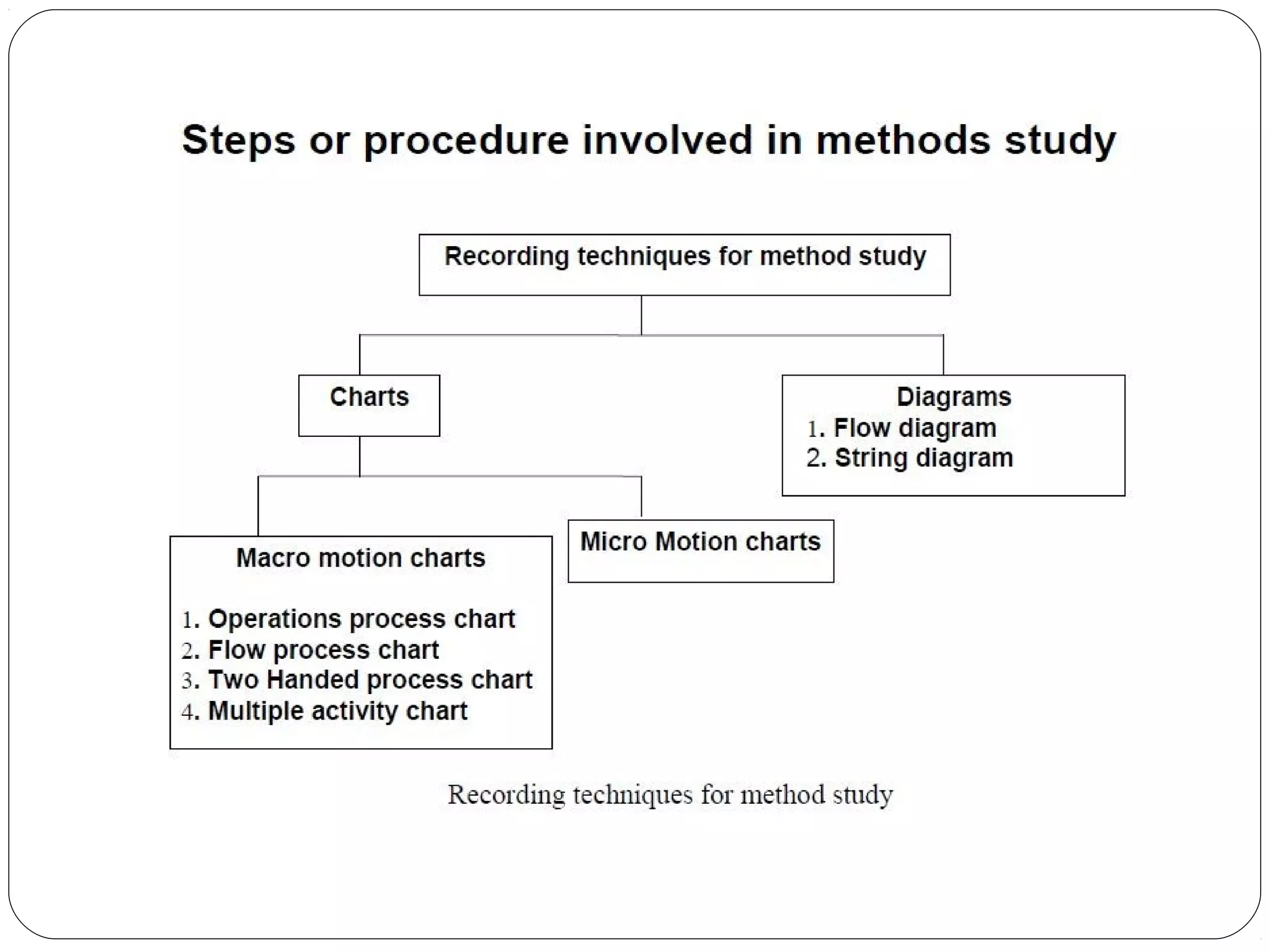 Steps or procedure involved in methods study

Recording techniques for method study

Charts

Diagrams
1. Flow diagram
2. String diagram

Macro motion charts

1. Operations process chart
2. Flow process chart
3. Two Handed process chart
4. Multiple activity chart

Micro Motion charts

Recording techniques for method study